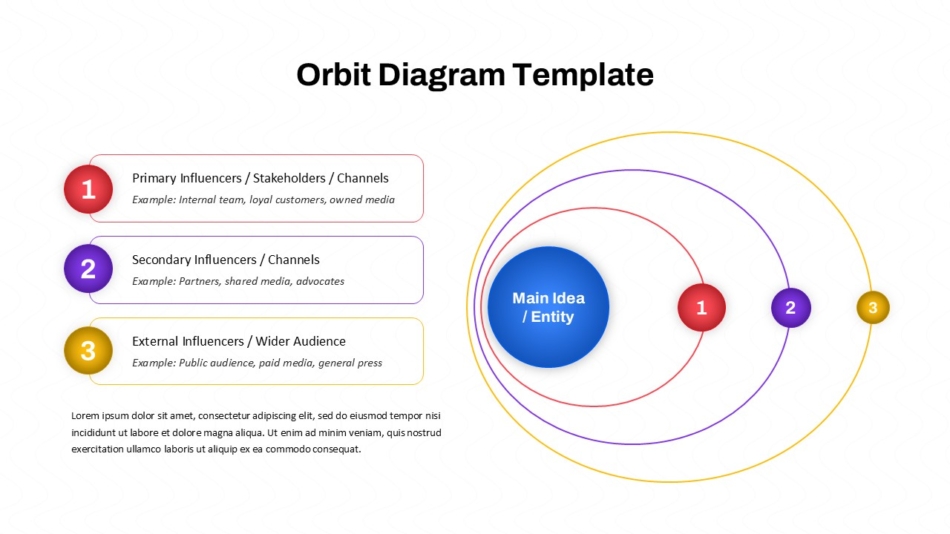 Orbit Diagram Template

1 Primary Influencers / Stakeholders / Channels
Example: Internal team, loyal customers, owned media

2 Secondary Influencers / Channels
Example: Partners, shared media, advocates

3 External Influencers / Wider Audience
Example: Public audience, paid media, general press

Lorem ipsum dolor sit amet, consectetur adipiscing elit, sed do eiusmod tempor nisi incididunt ut labore et dolore magna aliqua. Ut enim ad minim veniam, quis nostrud exercitation ullamco laboris ut aliquip ex ea commodo consequat.

Main Idea / Entity

1

2

3